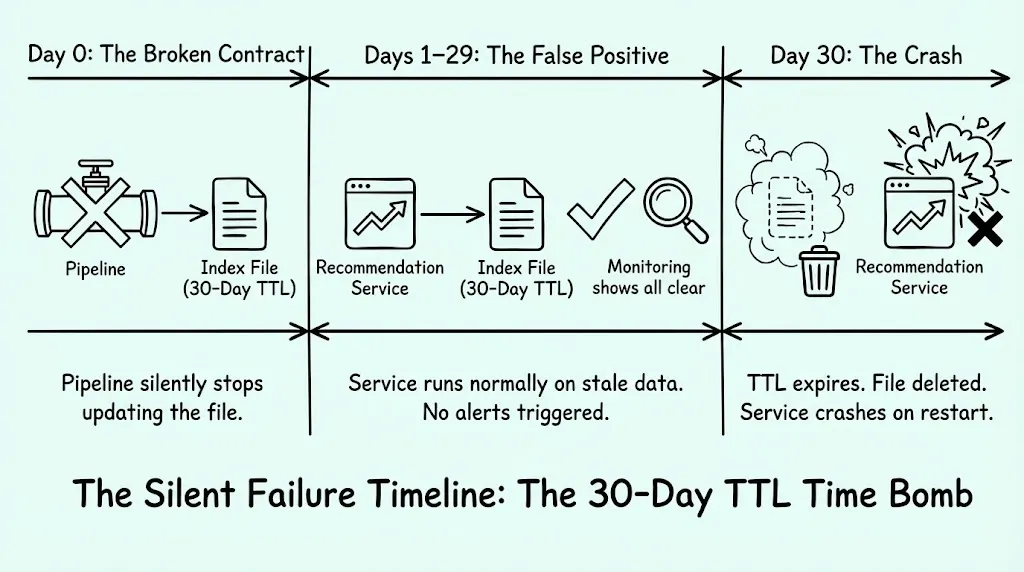 Day 0: The Broken Contract

Pipeline

Index File (30-Day TTL)

Pipeline silently stops updating the file.

Days 1–29: The False Positive

Recommendation Service

Index File (30-Day TTL)

Monitoring shows all clear

Service runs normally on stale data. No alerts triggered.

Day 30: The Crash

Recommendation Service

TTL expires. File deleted. Service crashes on restart.

The Silent Failure Timeline: The 30-Day TTL Time Bomb